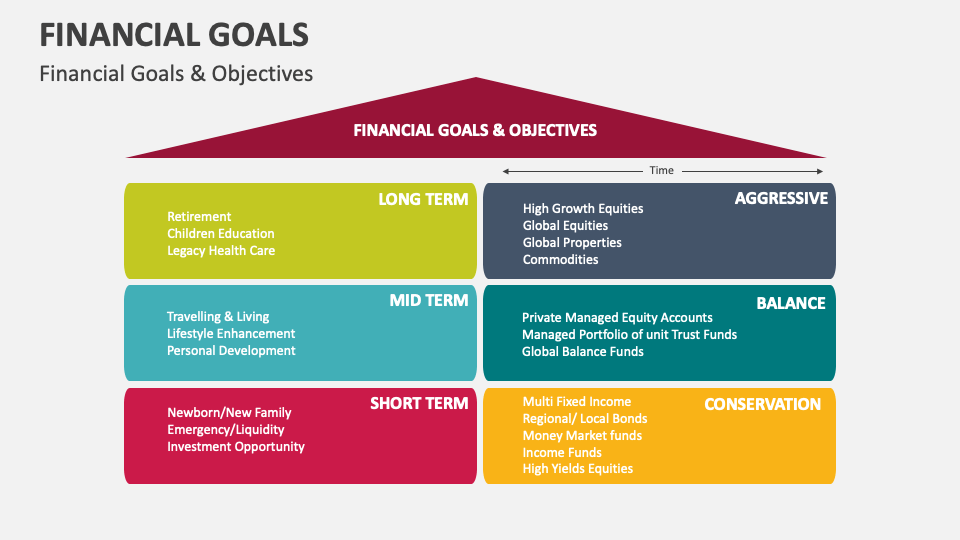 FINANCIAL GOALS

Financial Goals & Objectives

FINANCIAL GOALS & OBJECTIVES

Time

LONG TERM
Retirement
Children Education
Legacy Health Care

AGGRESSIVE
High Growth Equities
Global Equities
Global Properties
Commodities

MID TERM
Travelling & Living
Lifestyle Enhancement
Personal Development

BALANCE
Private Managed Equity Accounts
Managed Portfolio of unit Trust Funds
Global Balance Funds

SHORT TERM
Newborn/New Family
Emergency/Liquidity
Investment Opportunity

CONSERVATION
Multi Fixed Income
Regional/ Local Bonds
Money Market funds
Income Funds
High Yields Equities